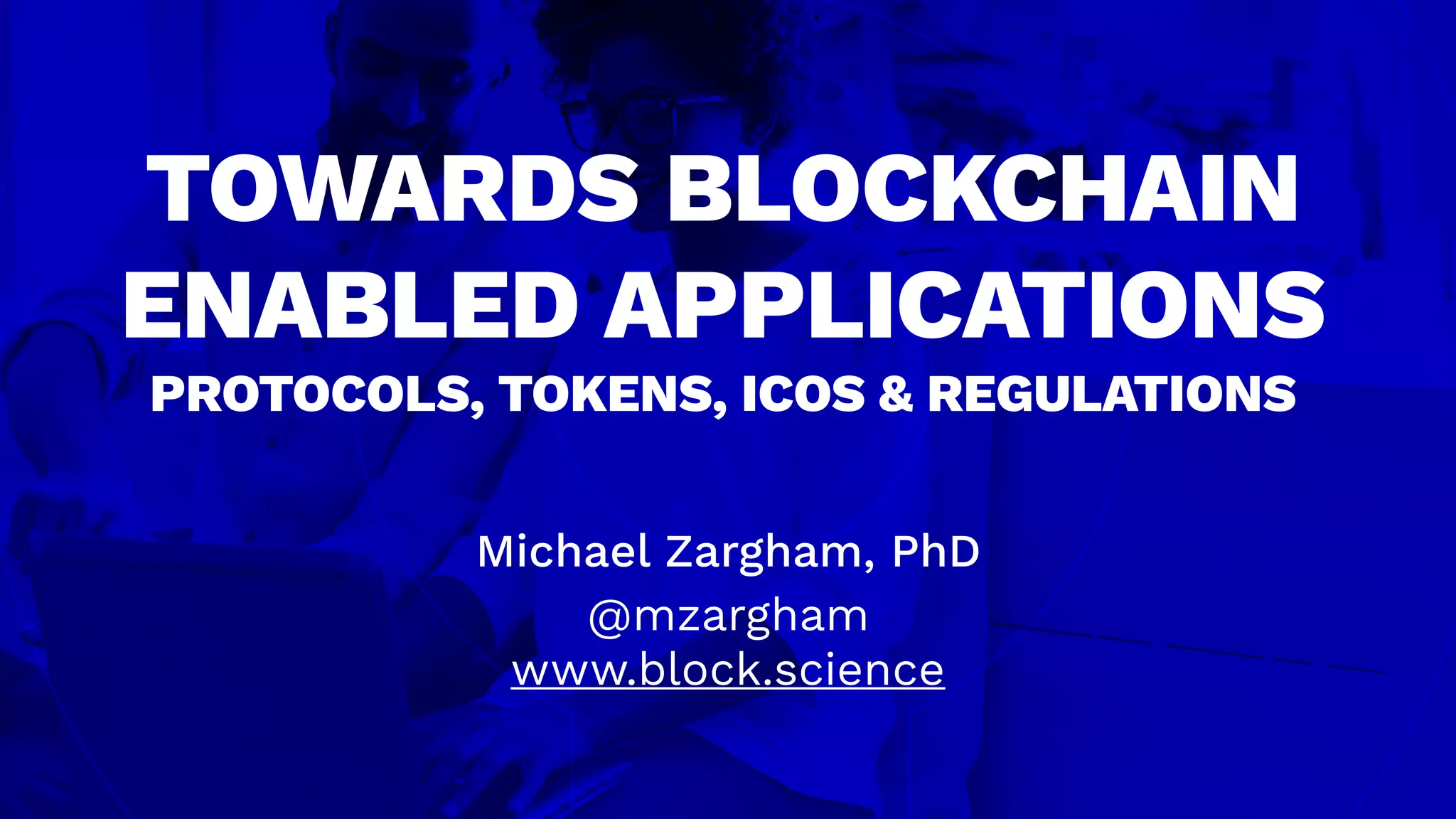 TOWARDS BLOCKCHAIN ENABLED APPLICATIONS

PROTOCOLS, TOKENS, ICOS & REGULATIONS

Michael Zargham, PhD
@mzargham
www.block.science